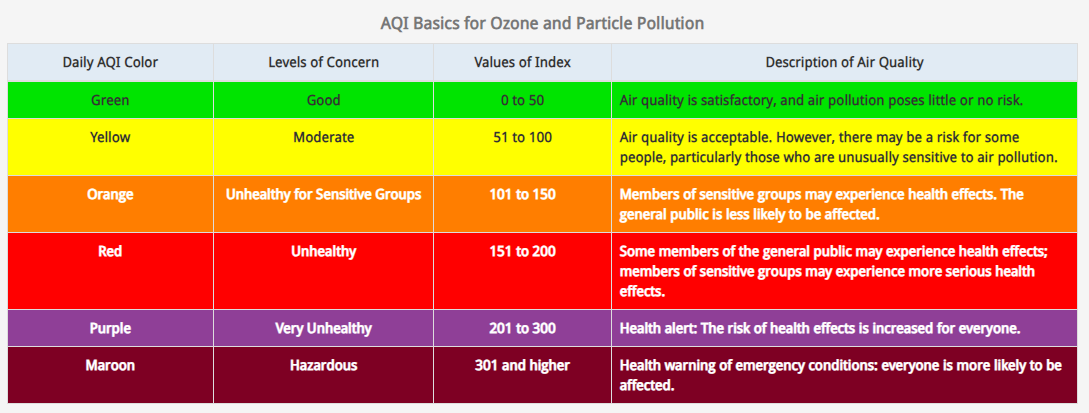 AQI Basics for Ozone and Particle Pollution

| Daily AQI Color | Levels of Concern | Values of Index | Description of Air Quality |
|---|---|---|---|
| Green | Good | 0 to 50 | Air quality is satisfactory, and air pollution poses little or no risk. |
| Yellow | Moderate | 51 to 100 | Air quality is acceptable. However, there may be a risk for some people, particularly those who are unusually sensitive to air pollution. |
| Orange | Unhealthy for Sensitive Groups | 101 to 150 | Members of sensitive groups may experience health effects. The general public is less likely to be affected. |
| Red | Unhealthy | 151 to 200 | Some members of the general public may experience health effects; members of sensitive groups may experience more serious health effects. |
| Purple | Very Unhealthy | 201 to 300 | Health alert: The risk of health effects is increased for everyone. |
| Maroon | Hazardous | 301 and higher | Health warning of emergency conditions: everyone is more likely to be affected. |